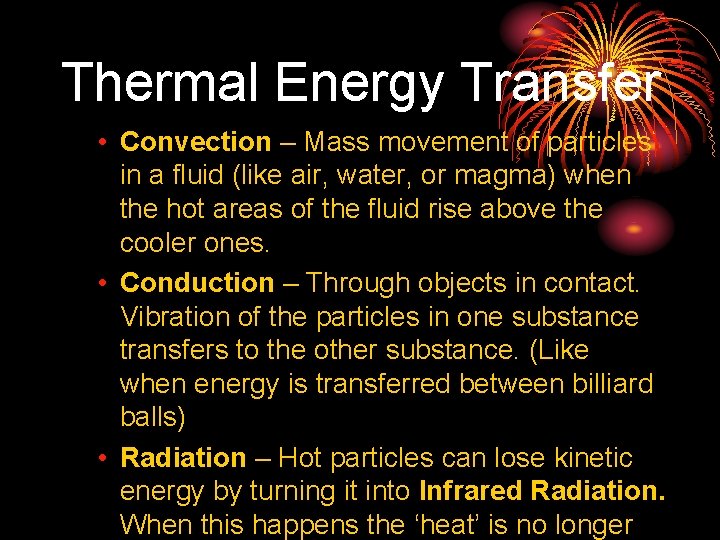 Thermal Energy Transfer

• Convection – Mass movement of particles in a fluid (like air, water, or magma) when the hot areas of the fluid rise above the cooler ones.

• Conduction – Through objects in contact. Vibration of the particles in one substance transfers to the other substance. (Like when energy is transferred between billiard balls)

• Radiation – Hot particles can lose kinetic energy by turning it into Infrared Radiation. When this happens the 'heat' is no longer